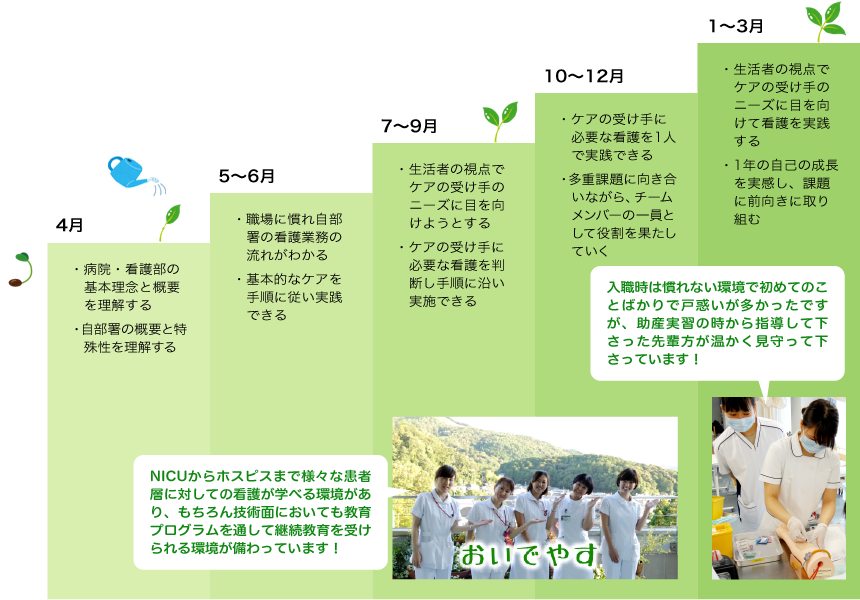 4月

・病院・看護部の基本理念と概要を理解する

・自部署の概要と特殊性を理解する

5〜6月

・職場に慣れ自部署の看護業務の流れがわかる

・基本的なケアを手順に従い実践できる

7〜9月

・生活者の視点でケアの受け手のニーズに目を向けようとする

・ケアの受け手に必要な看護を判断し手順に沿い実施できる

10〜12月

・ケアの受け手に必要な看護を1人で実践できる

・多重課題に向き合いながら、チームメンバーの一員として役割を果たしていく

1〜3月

・生活者の視点でケアの受け手のニーズに目を向けて看護を実践する

・1年の自己の成長を実感し、課題に前向きに取り組む

入職時は慣れない環境で初めてのことばかりで戸惑いが多かったですが、助産実習の時から指導して下さった先輩方が温かく見守って下さっています！

NICUからホスピスまで様々な患者層に対しての看護が学べる環境があり、もちろん技術面においても教育プログラムを通して継続教育を受けられる環境が備わっています！

おいでやす